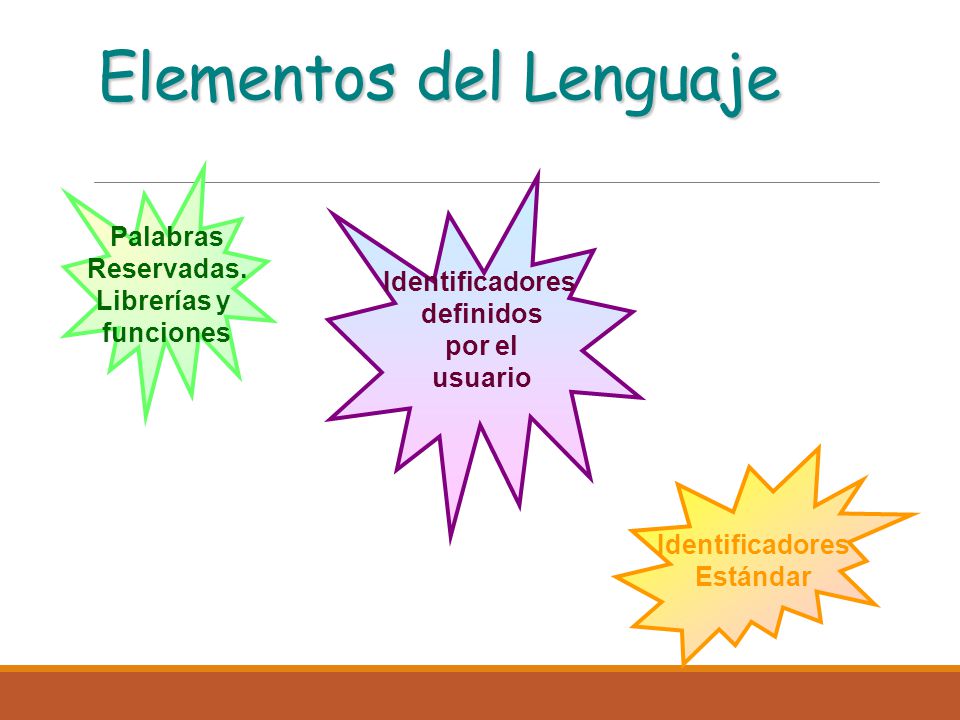 Elementos del Lenguaje

Palabras Reservadas. Librerías y funciones

Identificadores definidos por el usuario

Identificadores Estándar